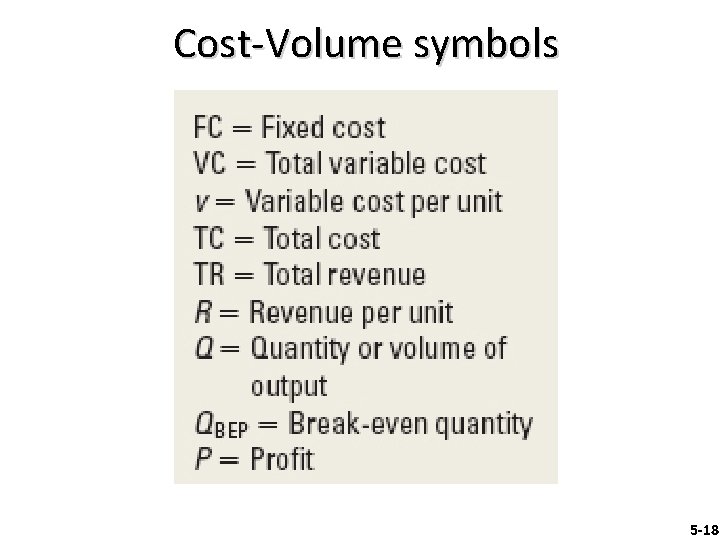 Cost-Volume symbols

FC = Fixed cost
VC = Total variable cost
$v$ = Variable cost per unit
TC = Total cost
TR = Total revenue
$R$ = Revenue per unit
$Q$ = Quantity or volume of output
$Q_{BEP}$ = Break-even quantity
$P$ = Profit

5-18